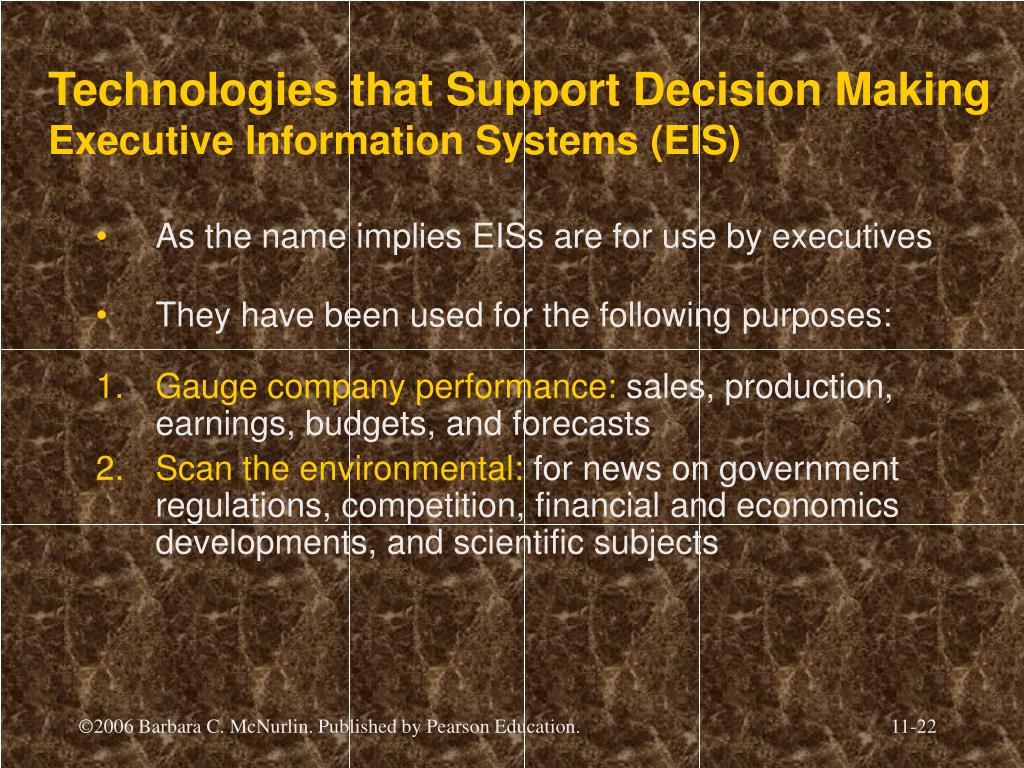 Technologies that Support Decision Making
Executive Information Systems (EIS)

• As the name implies EISs are for use by executives

• They have been used for the following purposes:

1. Gauge company performance: sales, production, earnings, budgets, and forecasts
2. Scan the environmental: for news on government regulations, competition, financial and economics developments, and scientific subjects

©2006 Barbara C. McNurlin. Published by Pearson Education.

11-22